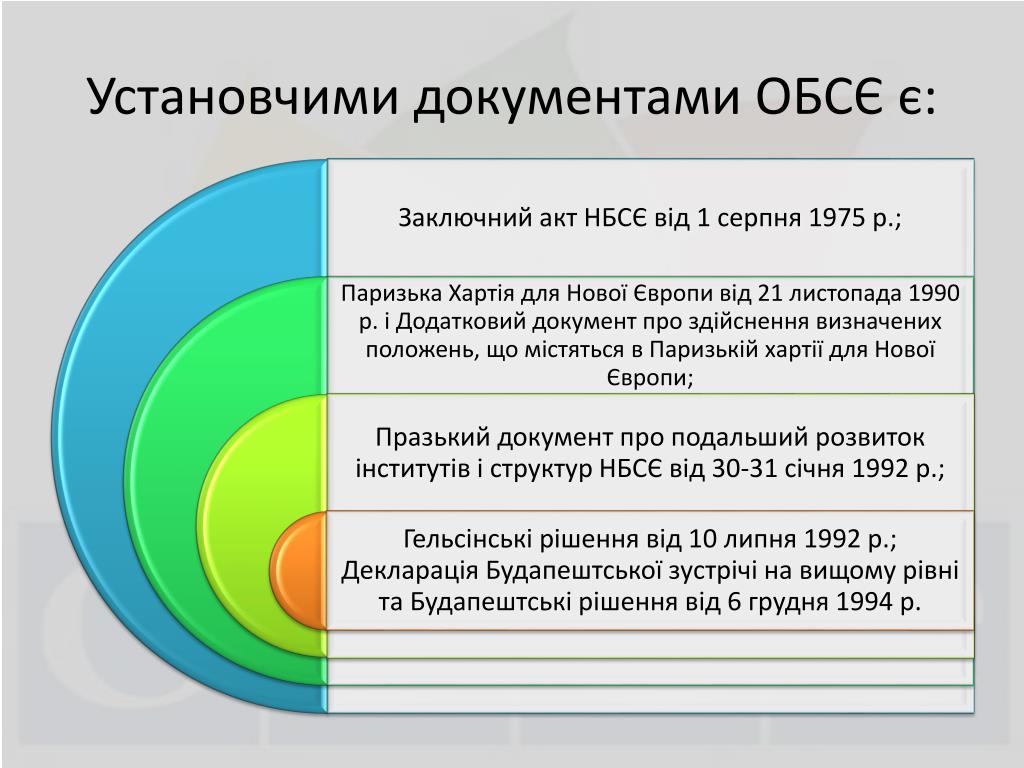 Установчими документами ОБСЄ є:

Заключний акт НБСЄ від 1 серпня 1975 р.;

Паризька Хартія для Нової Європи від 21 листопада 1990 р. і Додатковий документ про здійснення визначених положень, що містяться в Паризькій хартії для Нової Європи;

Празький документ про подальший розвиток інститутів і структур НБСЄ від 30-31 січня 1992 р.;

Гельсінські рішення від 10 липня 1992 р.; Декларація Будапештської зустрічі на вищому рівні та Будапештські рішення від 6 грудня 1994 р.